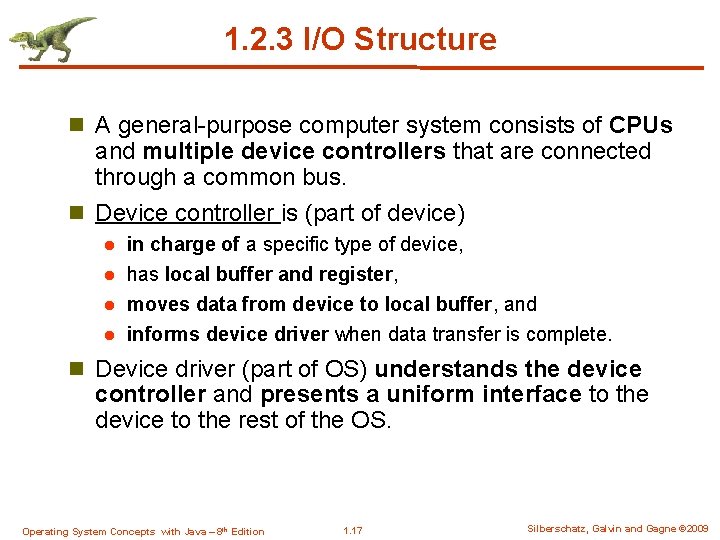 1.2.3 I/O Structure

A general-purpose computer system consists of CPUs and multiple device controllers that are connected through a common bus.

Device controller is (part of device)

in charge of a specific type of device,

has local buffer and register,

moves data from device to local buffer, and

informs device driver when data transfer is complete.

Device driver (part of OS) understands the device controller and presents a uniform interface to the device to the rest of the OS.

Operating System Concepts with Java – 8th Edition 1.17 Silberschatz, Galvin and Gagne ©2009